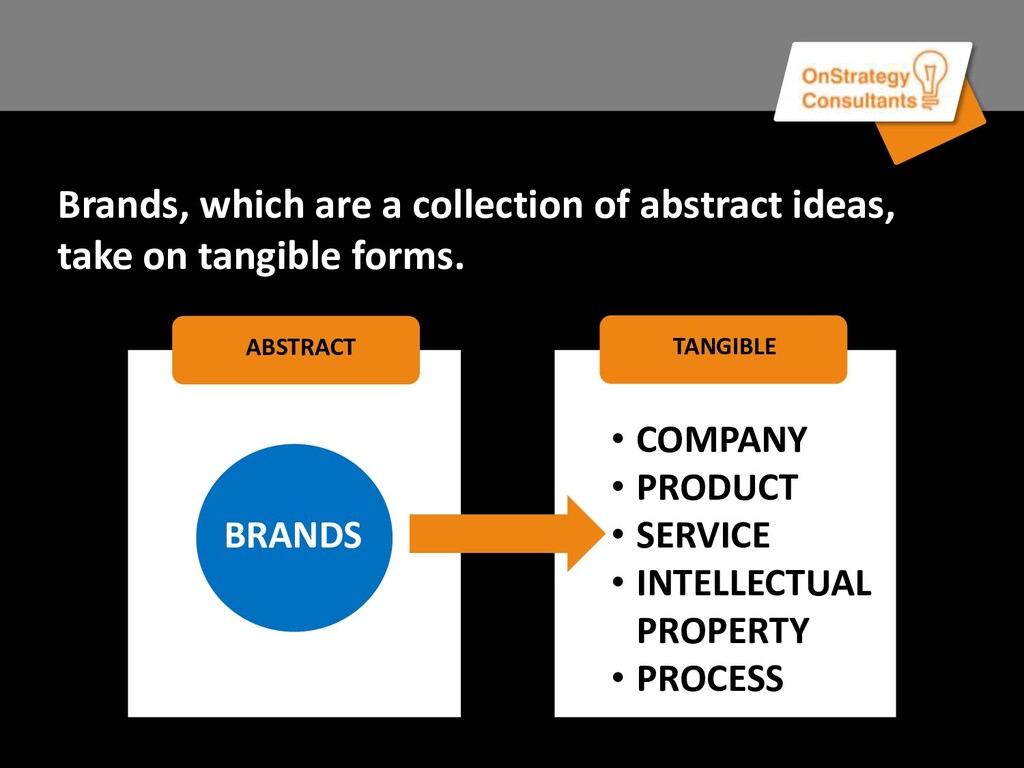 OnStrategy Consultants

Brands, which are a collection of abstract ideas, take on tangible forms.

ABSTRACT

BRANDS

TANGIBLE

• COMPANY
• PRODUCT
• SERVICE
• INTELLECTUAL PROPERTY
• PROCESS